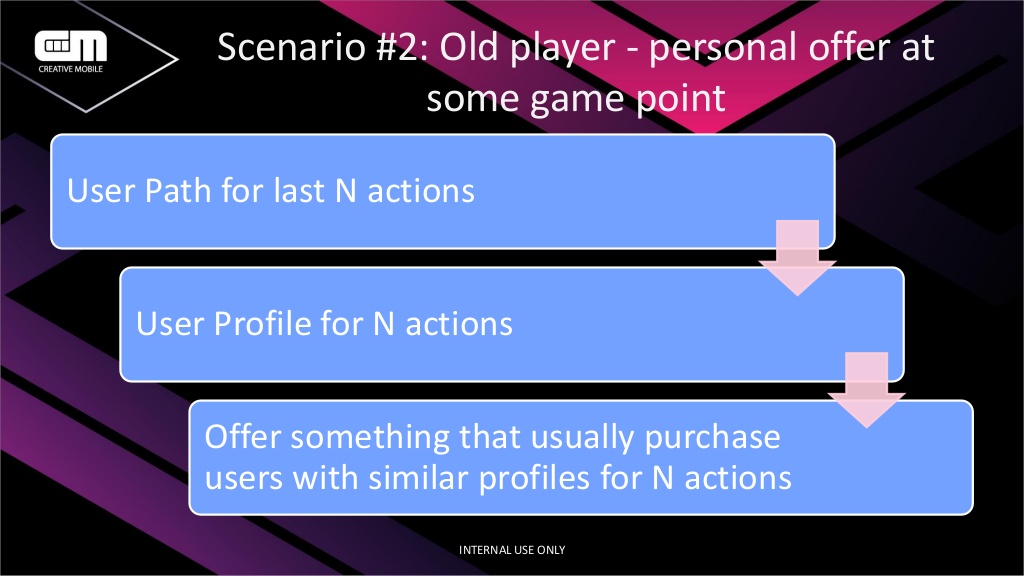 CM
CREATIVE MOBILE

Scenario #2: Old player - personal offer at some game point

User Path for last N actions

User Profile for N actions

Offer something that usually purchase users with similar profiles for N actions

INTERNAL USE ONLY